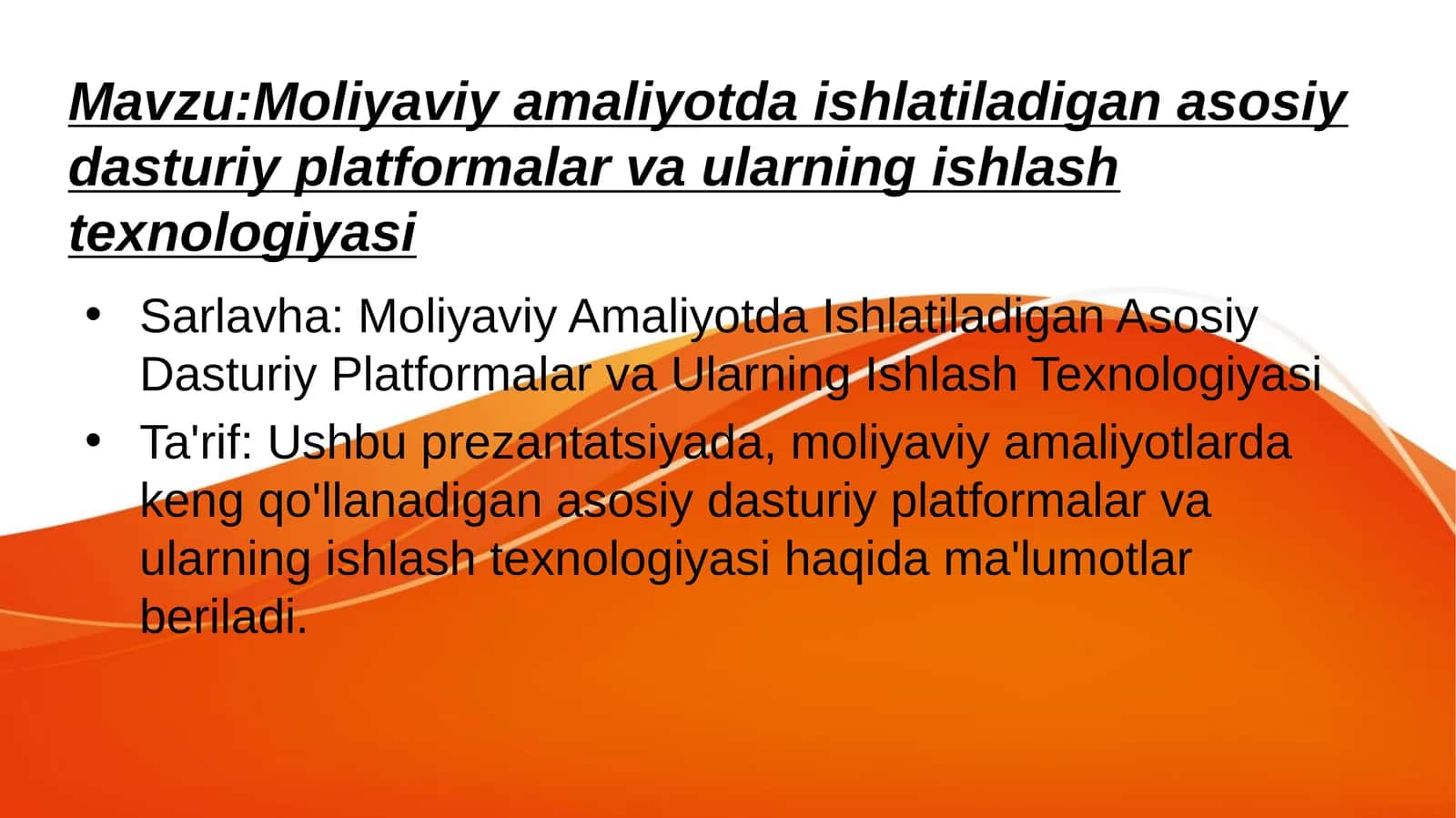 Mavzu:Moliyaviy amaliyotda ishlatiladigan asosiy dasturiy platformalar va ularning ishlash texnologiyasi

• Sarlavha: Moliyaviy Amaliyotda Ishlatiladigan Asosiy Dasturiy Platformalar va Ularning Ishlash Texnologiyasi
• Ta'rif: Ushbu prezantatsiyada, moliyaviy amaliyotlarda keng qo'llanadigan asosiy dasturiy platformalar va ularning ishlash texnologiyasi haqida ma'lumotlar beriladi.